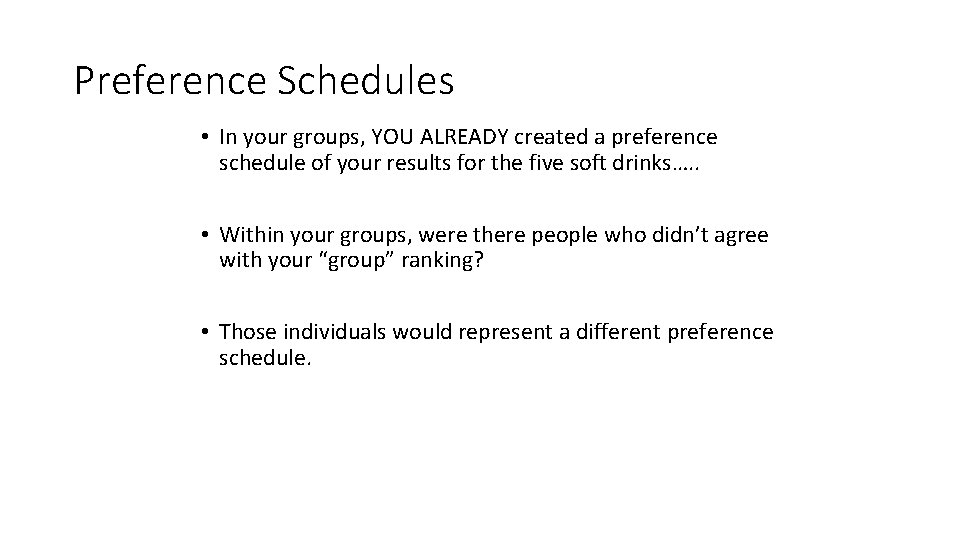 Preference Schedules

• In your groups, YOU ALREADY created a preference schedule of your results for the five soft drinks…..

• Within your groups, were there people who didn’t agree with your “group” ranking?

• Those individuals would represent a different preference schedule.